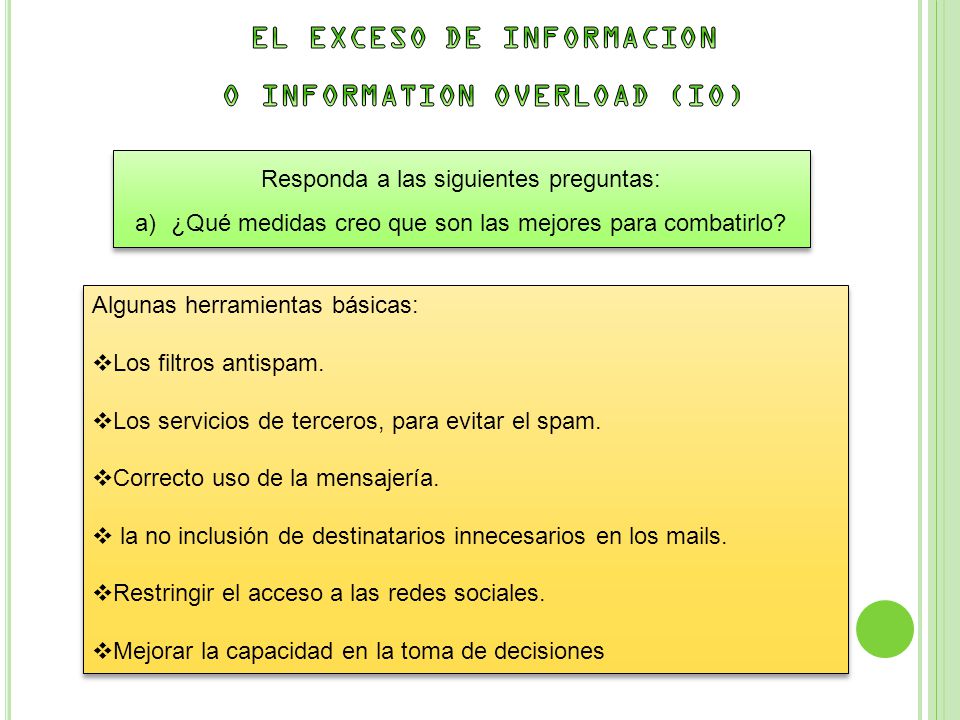 EL EXCESO DE INFORMACION
O INFORMATION OVERLOAD (IO)

Responda a las siguientes preguntas:
a) ¿Qué medidas creo que son las mejores para combatirlo?

Algunas herramientas básicas:

❖Los filtros antispam.

❖Los servicios de terceros, para evitar el spam.

❖Correcto uso de la mensajería.

❖ la no inclusión de destinatarios innecesarios en los mails.

❖Restringir el acceso a las redes sociales.

❖Mejorar la capacidad en la toma de decisiones